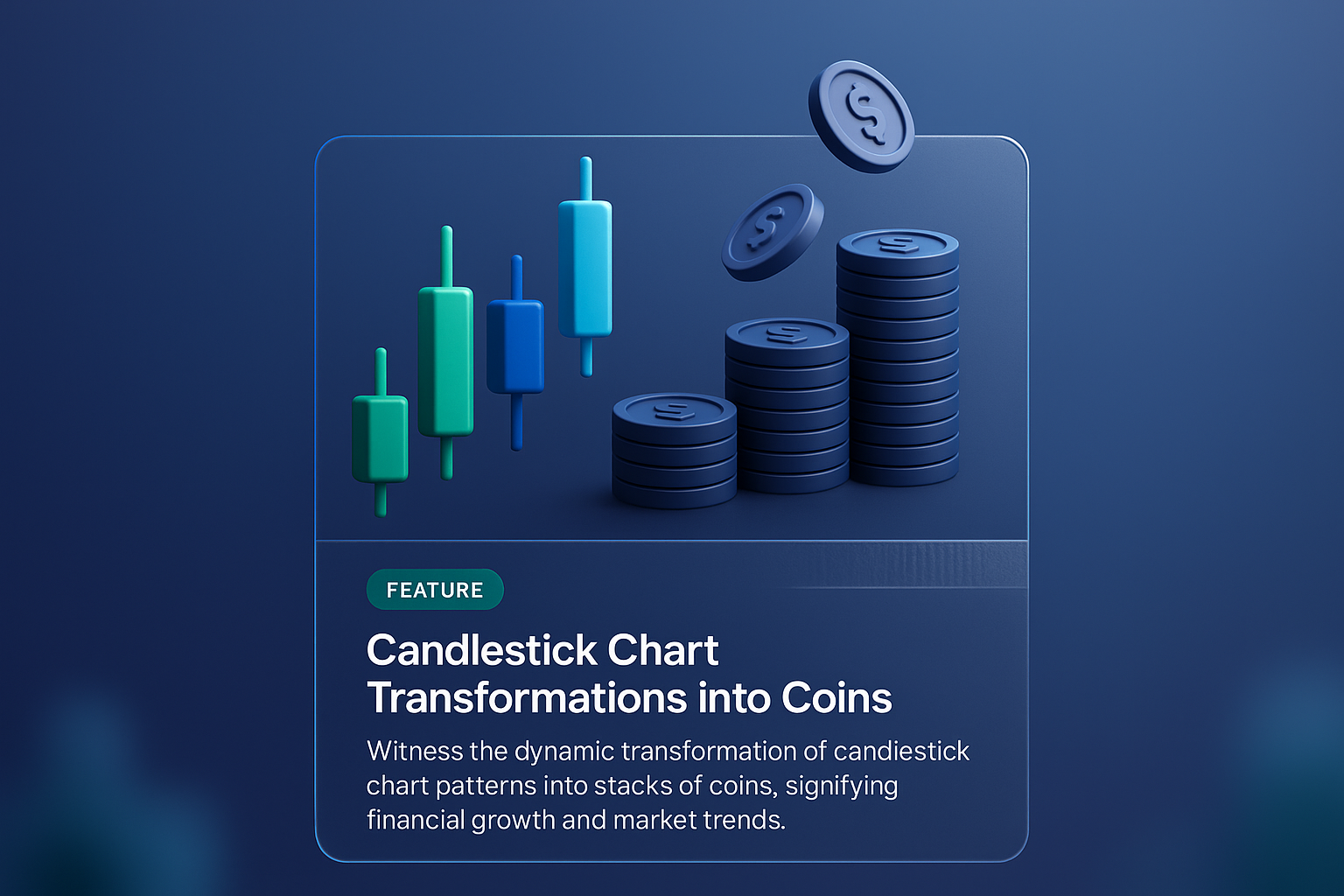 $

$

FEATURE

Candlestick Chart Transformations into Coins

Witness the dynamic transformation of candiestick chart patterns into stacks of coins, signifying financial growth and market trends.